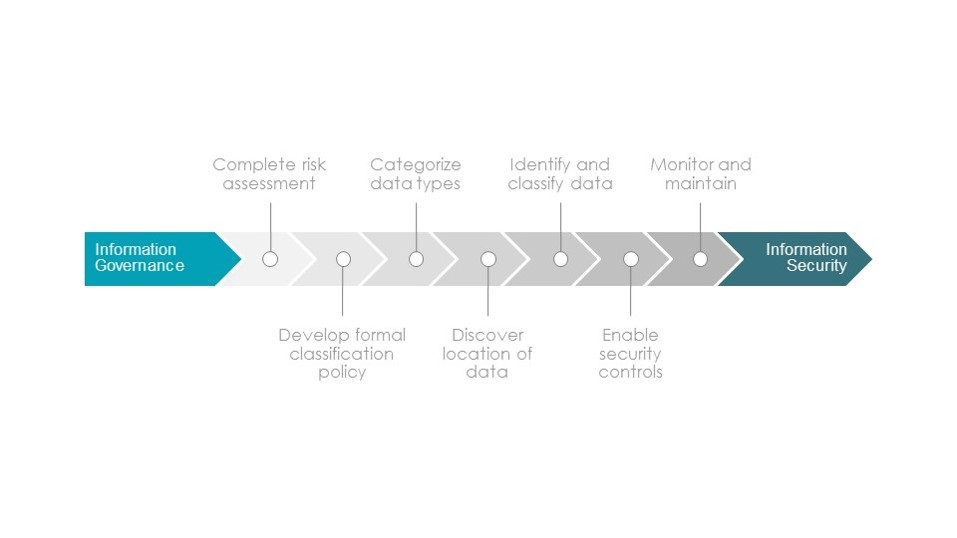 Information Governance

Complete risk assessment

Develop formal classification policy

Categorize data types

Discover location of data

Identify and classify data

Enable security controls

Monitor and maintain

Information Security